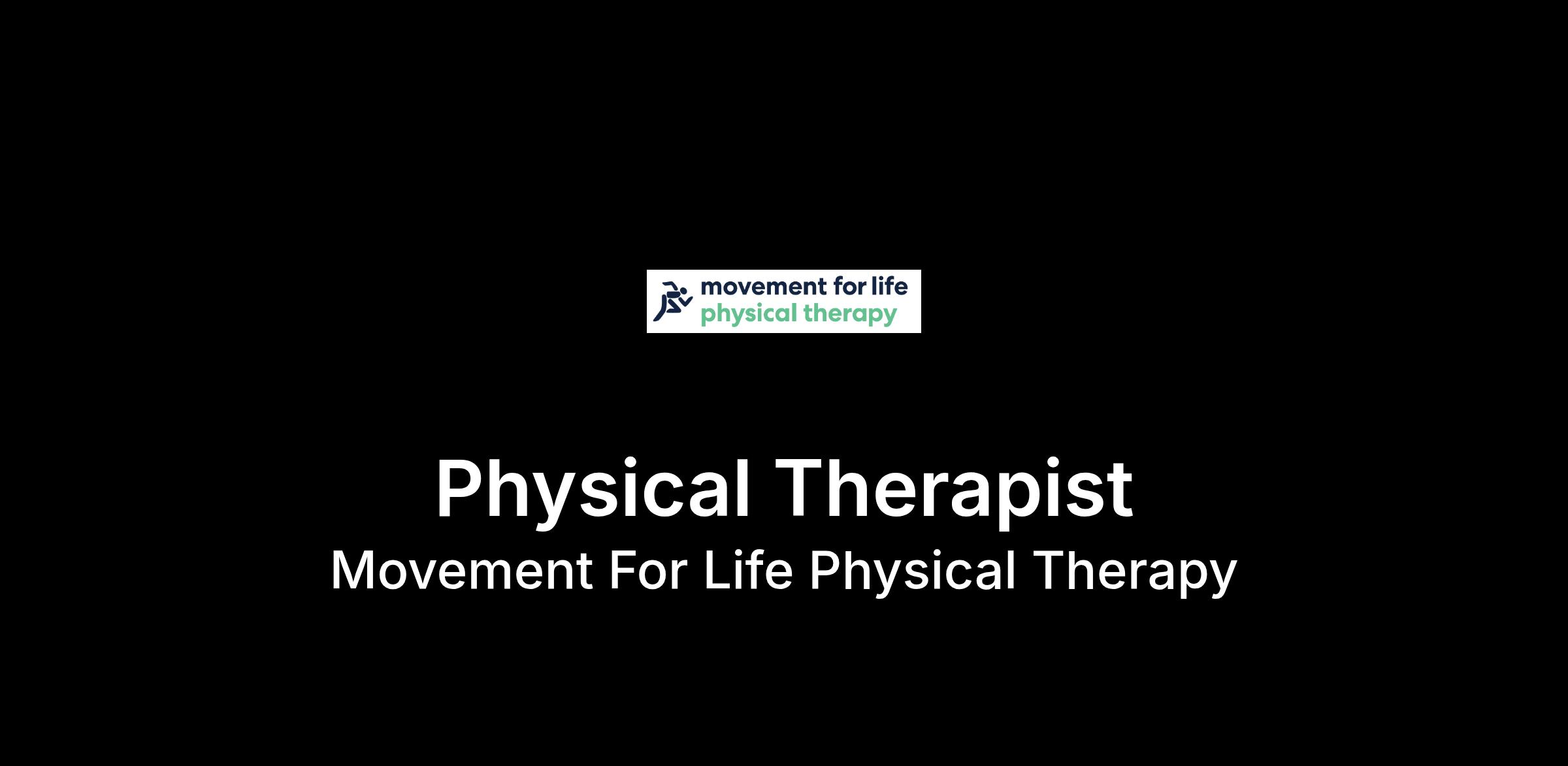 movement for life
physical therapy

Physical Therapist
Movement For Life Physical Therapy